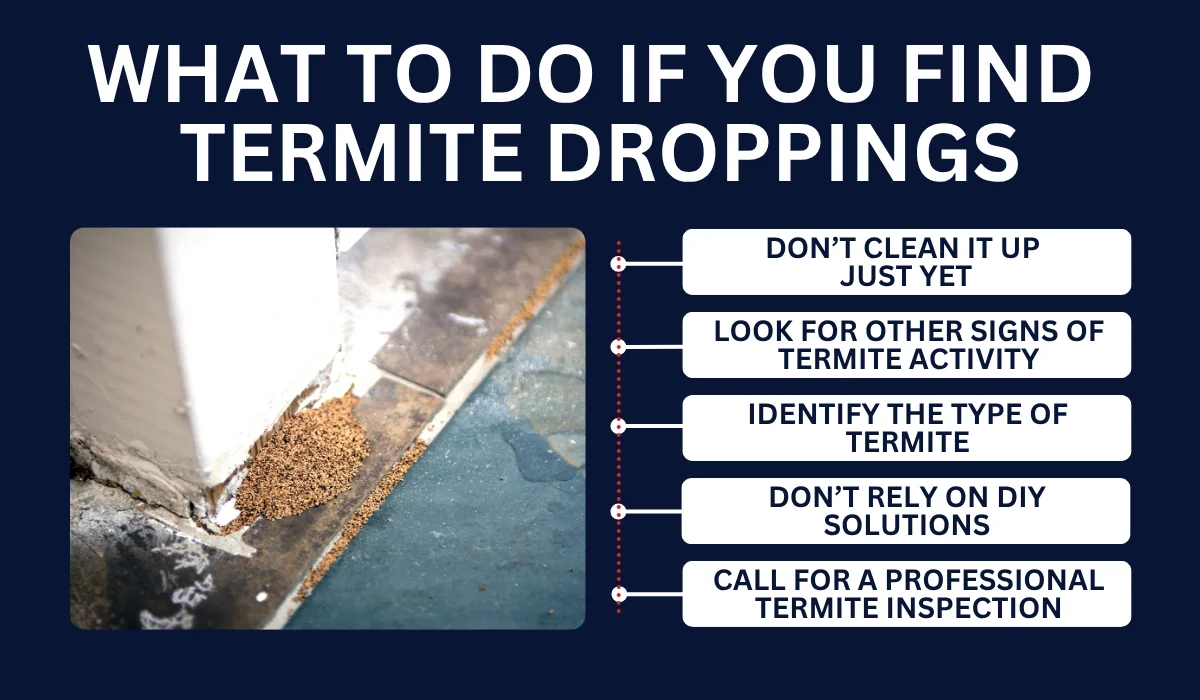 WHAT TO DO IF YOU FIND TERMITE DROPPINGS

DON'T CLEAN IT UP JUST YET

LOOK FOR OTHER SIGNS OF TERMITE ACTIVITY

IDENTIFY THE TYPE OF TERMITE

DON'T RELY ON DIY SOLUTIONS

CALL FOR A PROFESSIONAL TERMITE INSPECTION